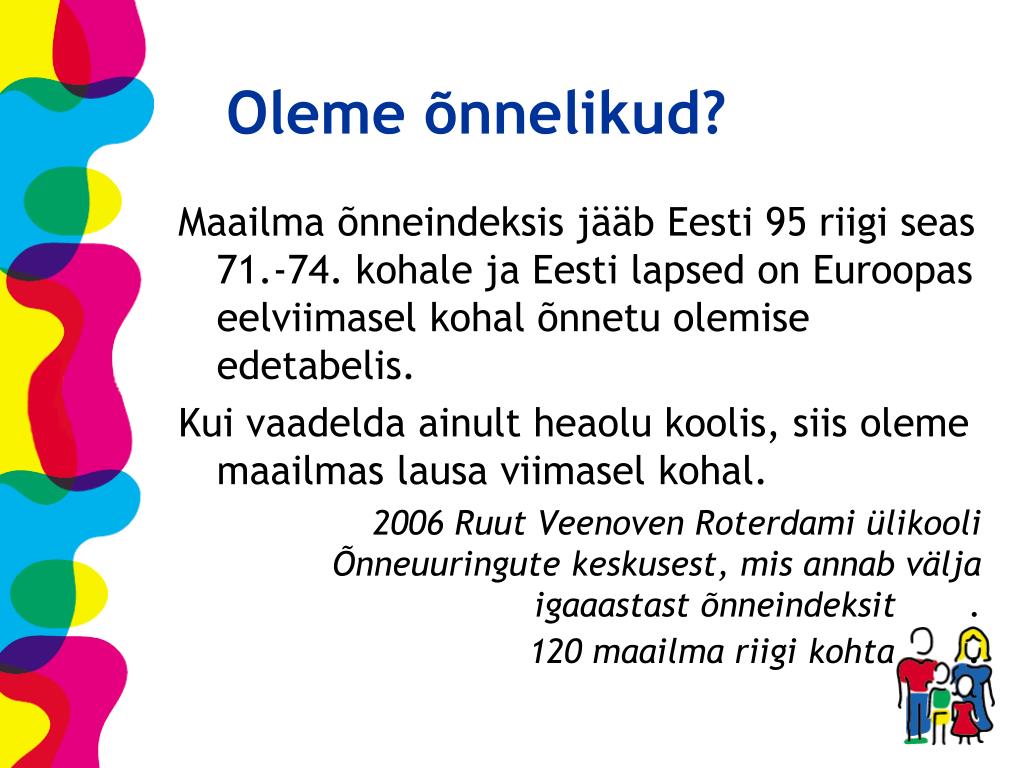 Oleme õnnelikud?

Maailma õnneindeksis jääb Eesti 95 riigi seas 71.-74. kohale ja Eesti lapsed on Euroopas eelviimasel kohal õnnetu olemise edetabelis.

Kui vaadelda ainult heaolu koolis, siis oleme maailmas lausa viimasel kohal.

2006 Ruut Veenoven Roterdami ülikooli Õnneuuringute keskusest, mis annab välja igaaastast õnneindeksit .
120 maailma riigi kohta